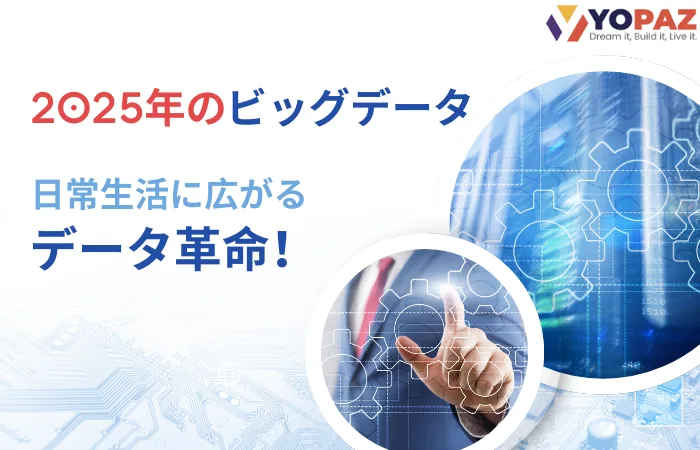 YOPAZ
Dream it, Build it, Live it.

2025年のビッグデータ

日常生活に広がる
データ革命！